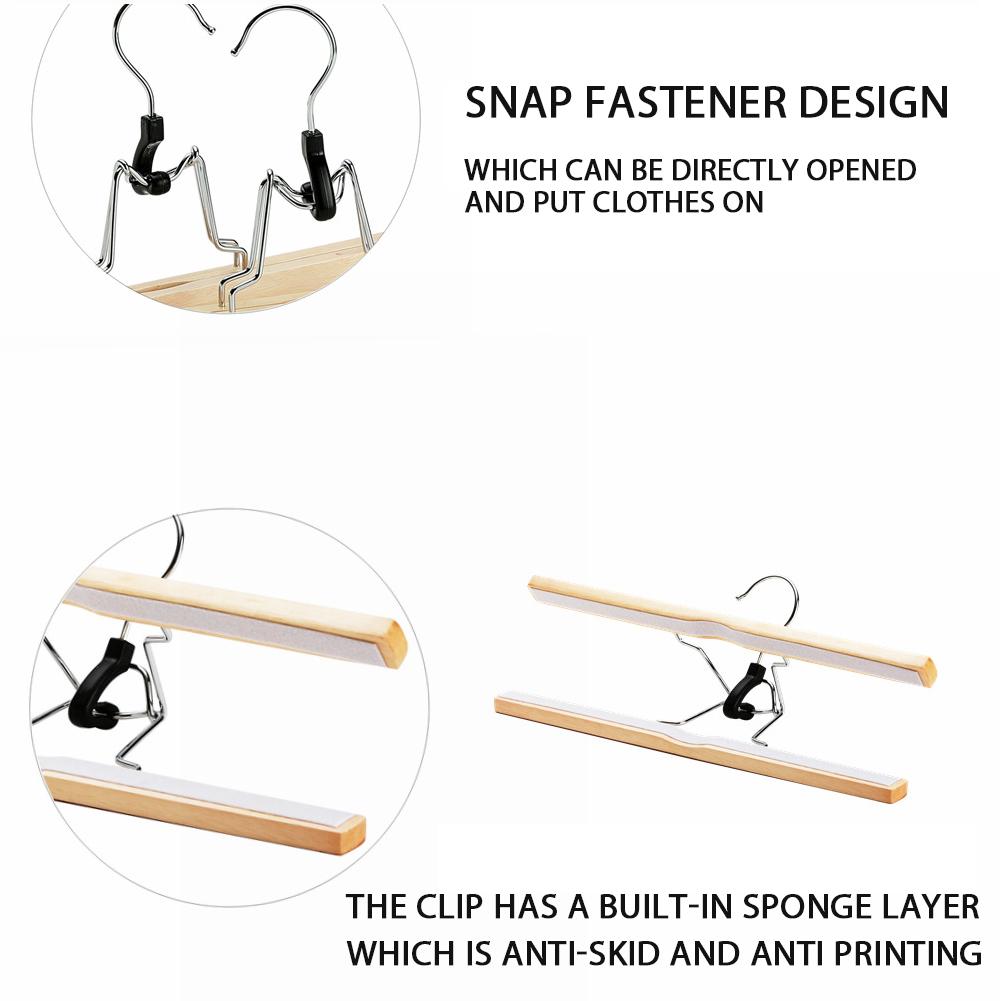 SNAP FASTENER DESIGN

WHICH CAN BE DIRECTLY OPENED AND PUT CLOTHES ON

THE CLIP HAS A BUILT-IN SPONGE LAYER WHICH IS ANTI-SKID AND ANTI PRINTING